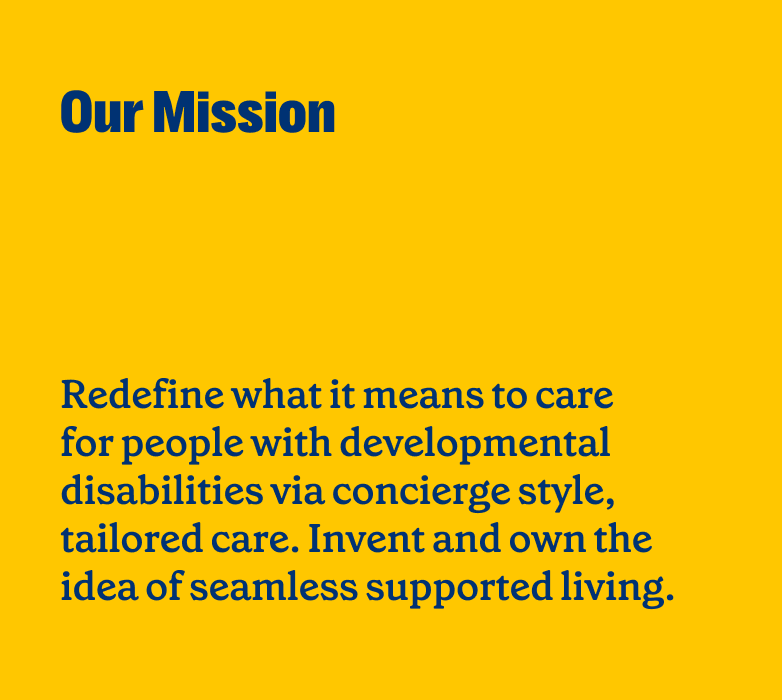 Our Mission

Redefine what it means to care for people with developmental disabilities via concierge style, tailored care. Invent and own the idea of seamless supported living.